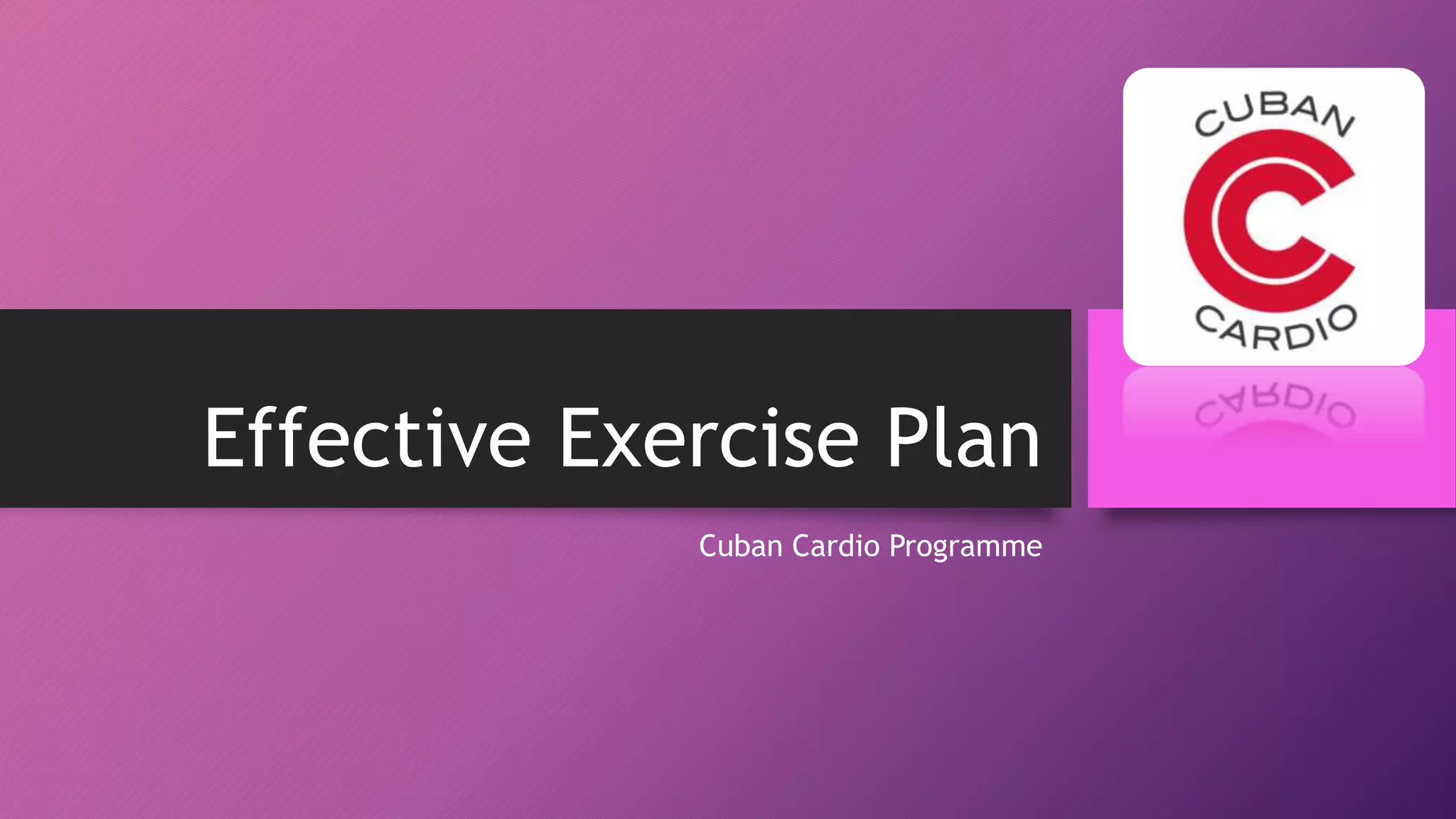 CUBAN
CARDIO

Effective Exercise Plan

Cuban Cardio Programme